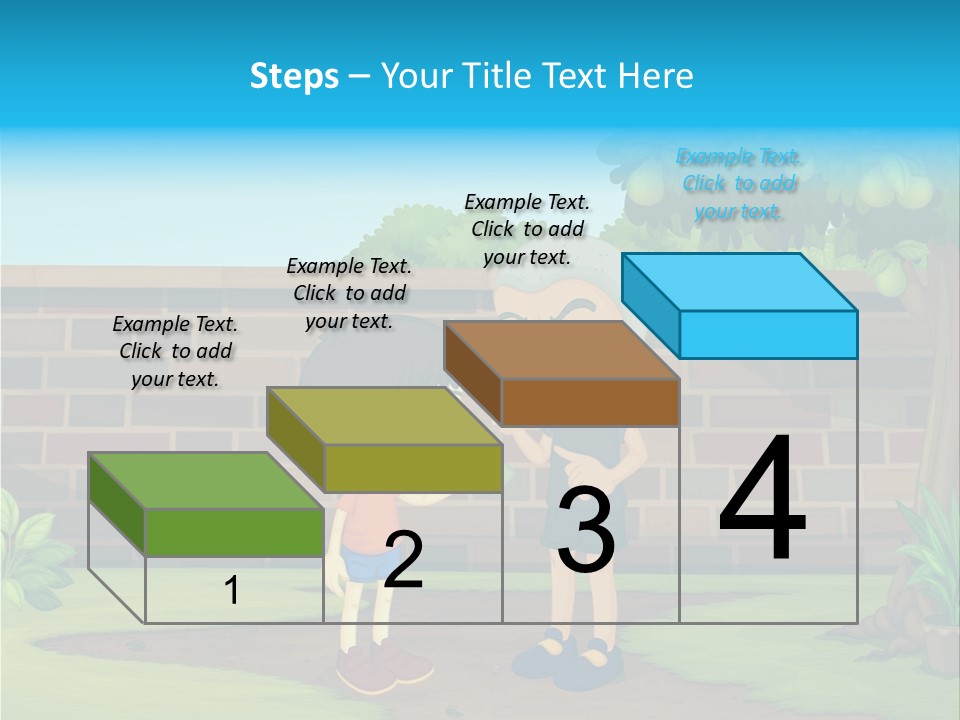 Steps – Your Title Text Here

Example Text. Click to add your text.

Example Text. Click to add your text.

Example Text. Click to add your text.

Example Text. Click to add your text.

1

2

3

4